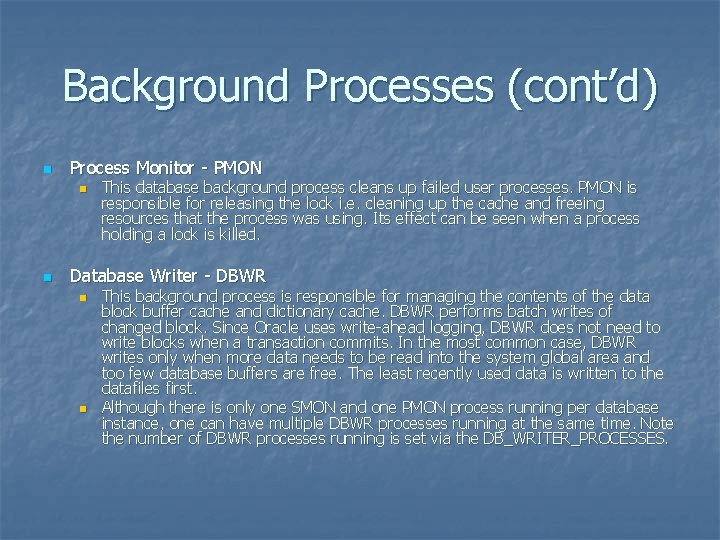 Background Processes (cont'd)

Process Monitor - PMON

This database background process cleans up failed user processes. PMON is responsible for releasing the lock i.e. cleaning up the cache and freeing resources that the process was using. Its effect can be seen when a process holding a lock is killed.

Database Writer - DBWR

This background process is responsible for managing the contents of the data block buffer cache and dictionary cache. DBWR performs batch writes of changed block. Since Oracle uses write-ahead logging, DBWR does not need to write blocks when a transaction commits. In the most common case, DBWR writes only when more data needs to be read into the system global area and too few database buffers are free. The least recently used data is written to the datafiles first.

Although there is only one SMON and one PMON process running per database instance, one can have multiple DBWR processes running at the same time. Note the number of DBWR processes running is set via the DB_WRITER_PROCESSES.